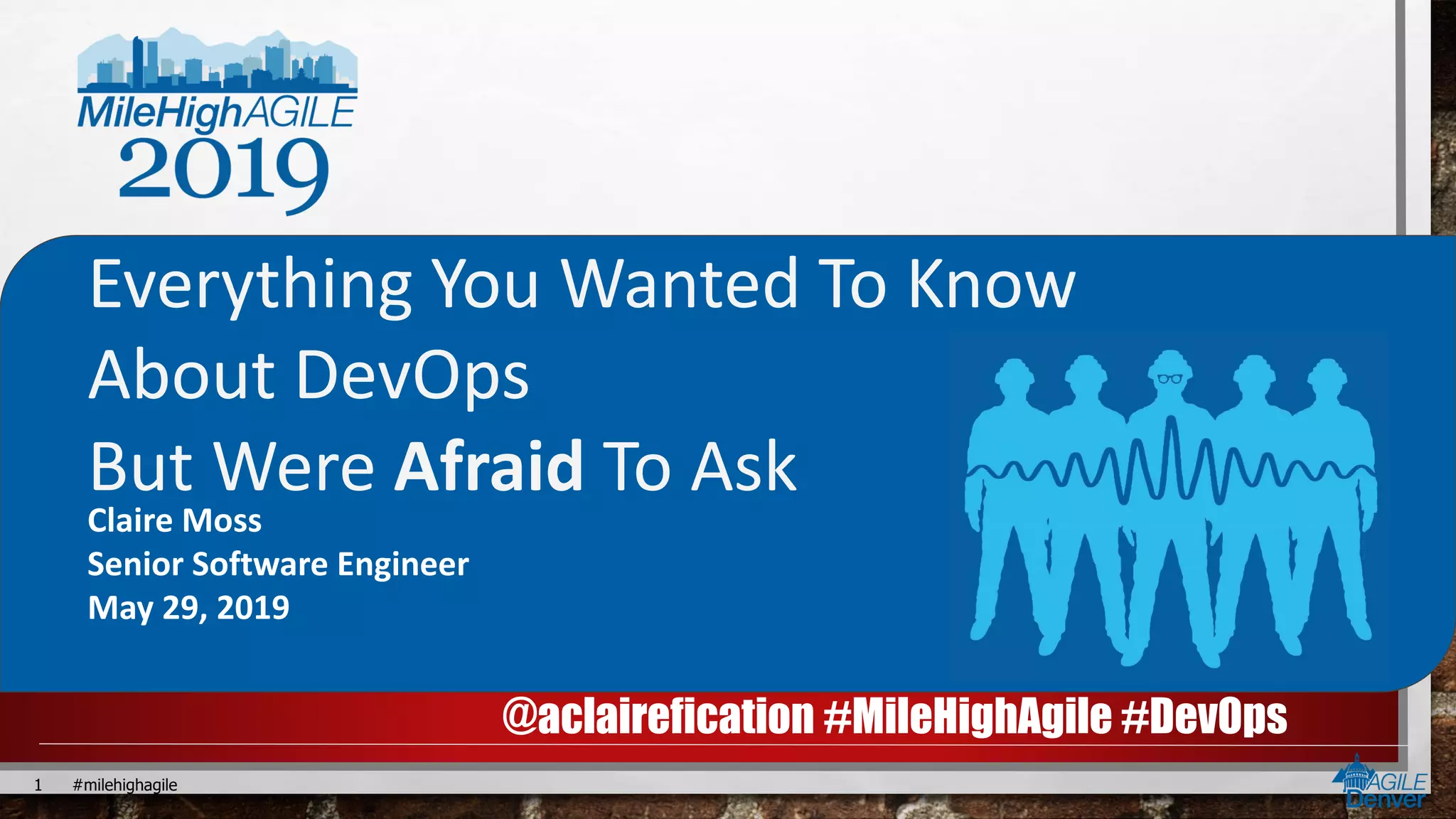 MileHighAGILE
2019

Everything You Wanted To Know About DevOps But Were Afraid To Ask

Claire Moss
Senior Software Engineer
May 29, 2019

@aclairefication #MileHighAgile #DevOps

1 #milehighagile

AGILE Denver